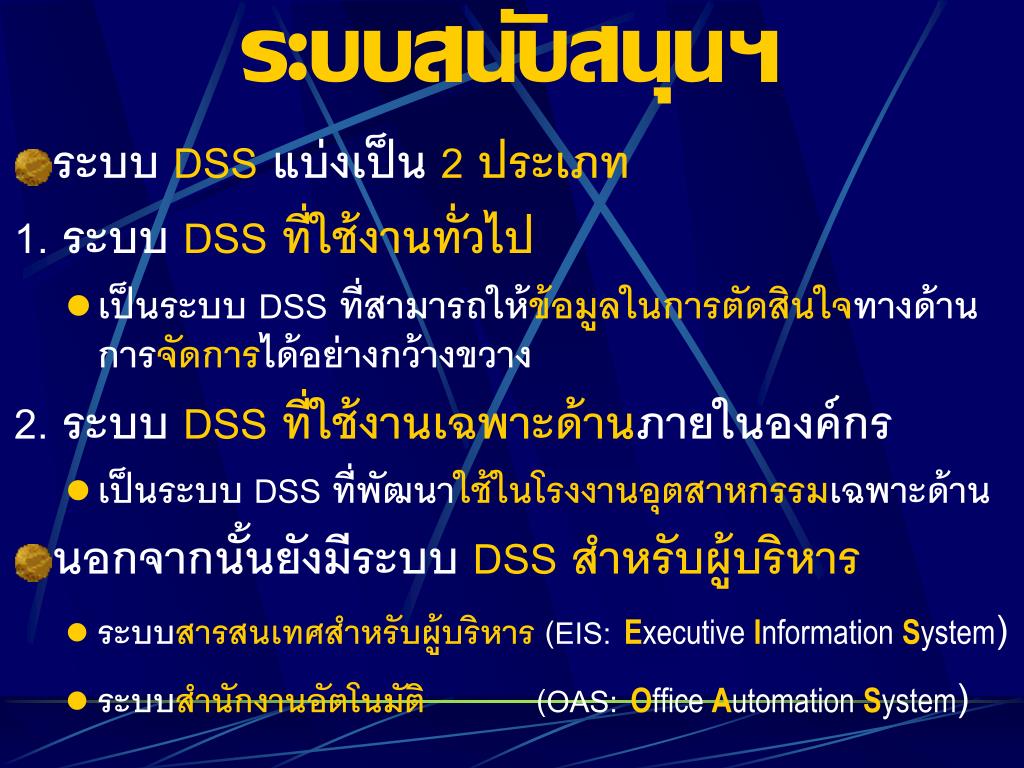 ระบบสนับสนุนฯ

ระบบ DSS แบ่งเป็น 2 ประเภท

1. ระบบ DSS ที่ใช้งานทั่วไป

เป็นระบบ DSS ที่สามารถให้ข้อมูลในการตัดสินใจทางด้านการจัดการได้อย่างกว้างขวาง

2. ระบบ DSS ที่ใช้งานเฉพาะด้านภายในองค์กร

เป็นระบบ DSS ที่พัฒนาใช้ในโรงงานอุตสาหกรรมเฉพาะด้าน

นอกจากนั้นยังมีระบบ DSS สำหรับผู้บริหาร

ระบบสารสนเทศสำหรับผู้บริหาร (EIS: Executive Information System)

ระบบสำนักงานอัตโนมัติ (OAS: Office Automation System)